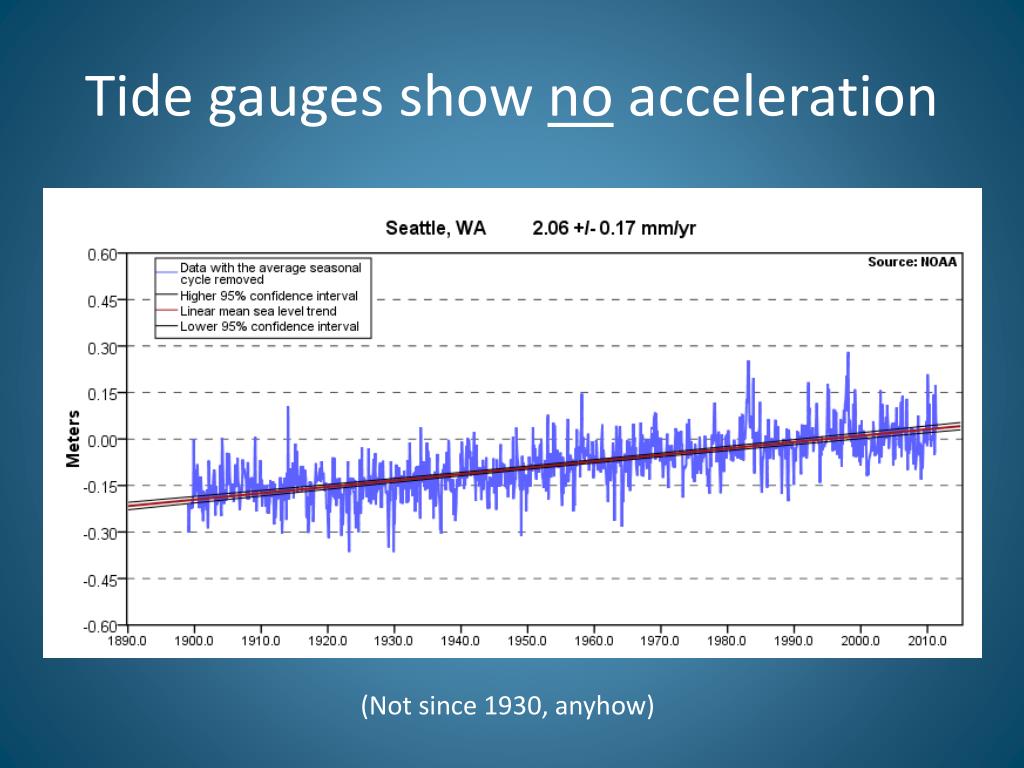 Tide gauges show no acceleration

Seattle, WA 2.06 +/- 0.17 mm/yr

Source: NOAA

Data with the average seasonal cycle removed
Higher 95% confidence interval
Linear mean sea level trend
Lower 95% confidence interval

Meters

0.60
0.45
0.30
0.15
0.00
-0.15
-0.30
-0.45
-0.60

1890.0 1900.0 1910.0 1920.0 1930.0 1940.0 1950.0 1960.0 1970.0 1980.0 1990.0 2000.0 2010.0

(Not since 1930, anyhow)